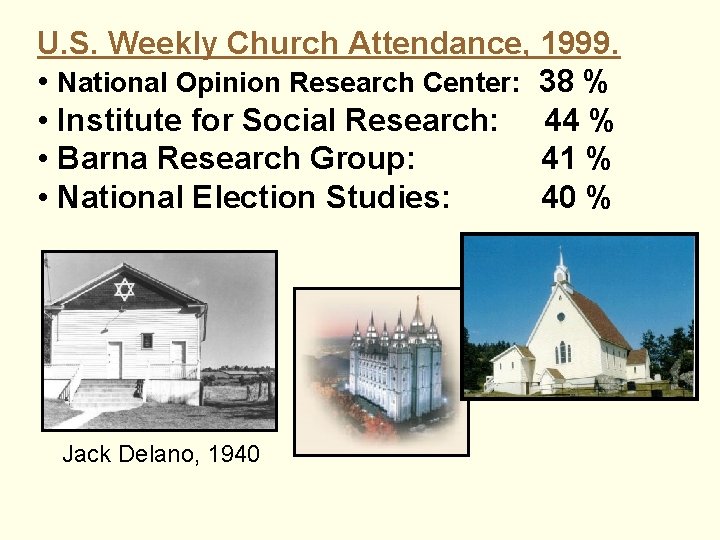 U.S. Weekly Church Attendance, 1999.

• National Opinion Research Center: 38 %
• Institute for Social Research: 44 %
• Barna Research Group: 41 %
• National Election Studies: 40 %

Jack Delano, 1940